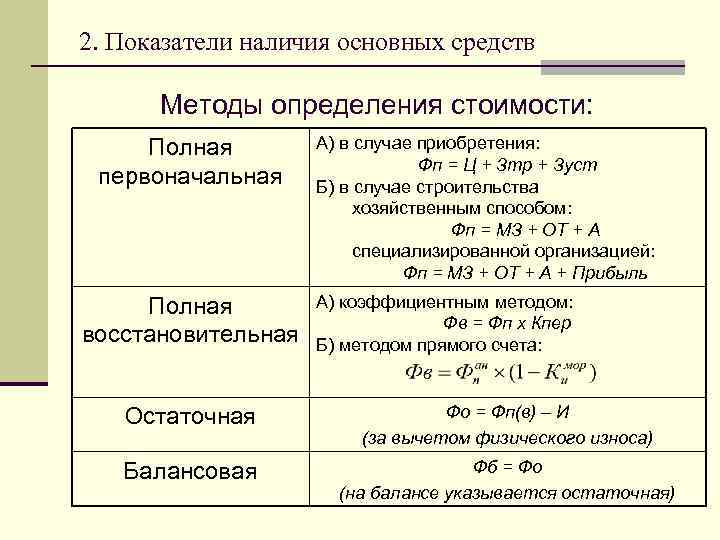 2. Показатели наличия основных средств

Методы определения стоимости:

| | |
|---|---|
| Полная первоначальная | А) в случае приобретения: Фп = Ц + Зтр + Зуст Б) в случае строительства хозяйственным способом: Фп = МЗ + ОТ + А специализированной организацией: Фп = МЗ + ОТ + А + Прибыль |
| Полная восстановительная | А) коэффициентным методом: Фв = Фп х Кпер Б) методом прямого счета: $Фв = Ф_{п}^{ан} \times (1 - K_{и}^{мор})$ |
| Остаточная | Фо = Фп(в) – И (за вычетом физического износа) |
| Балансовая | Фб = Фо (на балансе указывается остаточная) |